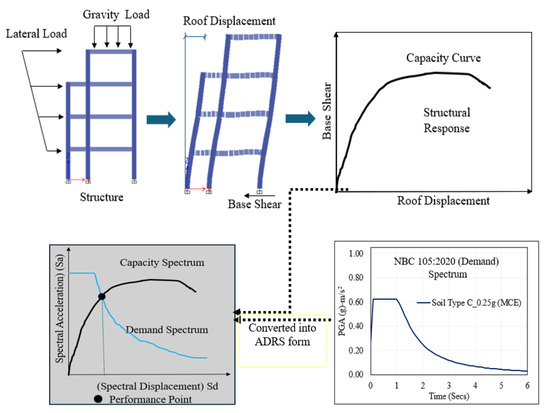 Gravity Load

Lateral Load

Structure

Roof Displacement

Base Shear

Capacity Curve

Structural Response

Base Shear

Roof Displacement

Capacity Spectrum

Demand Spectrum

Spectral Acceleration) (Sa)

(Spectral Displacement) Sd

Performance Point

Converted into ADRS form

NBC 105:2020 (Demand) Spectrum

Soil Type C_0.25g (MCE)

PGA (g)-m/s$^2$

1.00

0.80

0.60

0.40

0.20

0.00

0 1 2 3 4 5 6

Time (Secs)